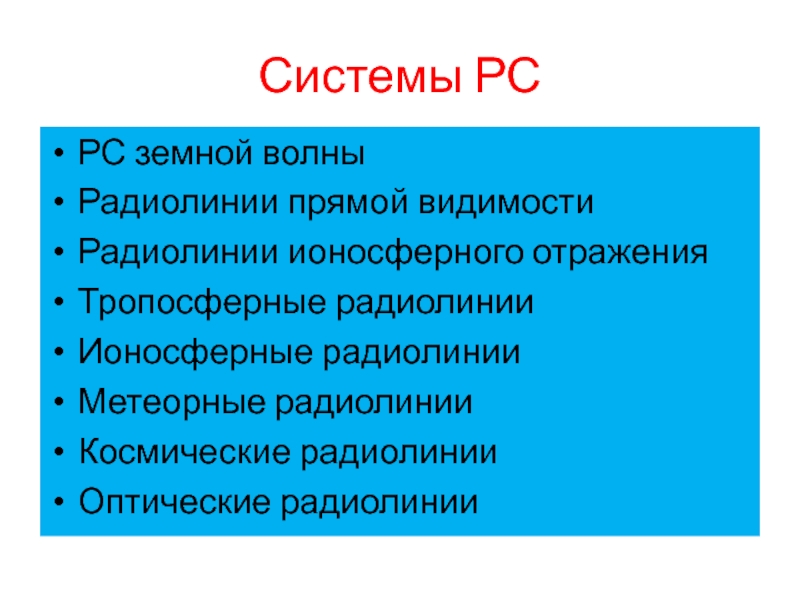 Системы РС

• РС земной волны
• Радиолинии прямой видимости
• Радиолинии ионосферного отражения
• Тропосферные радиолинии
• Ионосферные радиолинии
• Метеорные радиолинии
• Космические радиолинии
• Оптические радиолинии